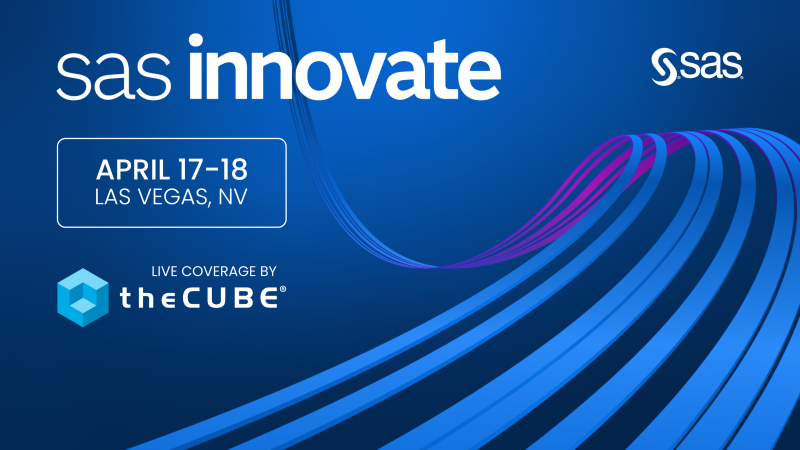 sas innovate

sas.

APRIL 17-18
LAS VEGAS, NV

LIVE COVERAGE BY
theCUBE®